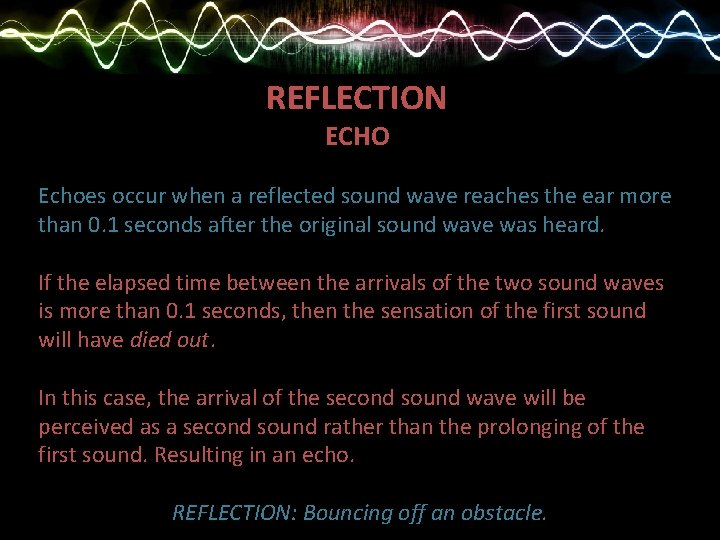 REFLECTION
ECHO

Echoes occur when a reflected sound wave reaches the ear more than 0.1 seconds after the original sound wave was heard.

If the elapsed time between the arrivals of the two sound waves is more than 0.1 seconds, then the sensation of the first sound will have died out.

In this case, the arrival of the second sound wave will be perceived as a second sound rather than the prolonging of the first sound. Resulting in an echo.

REFLECTION: Bouncing off an obstacle.